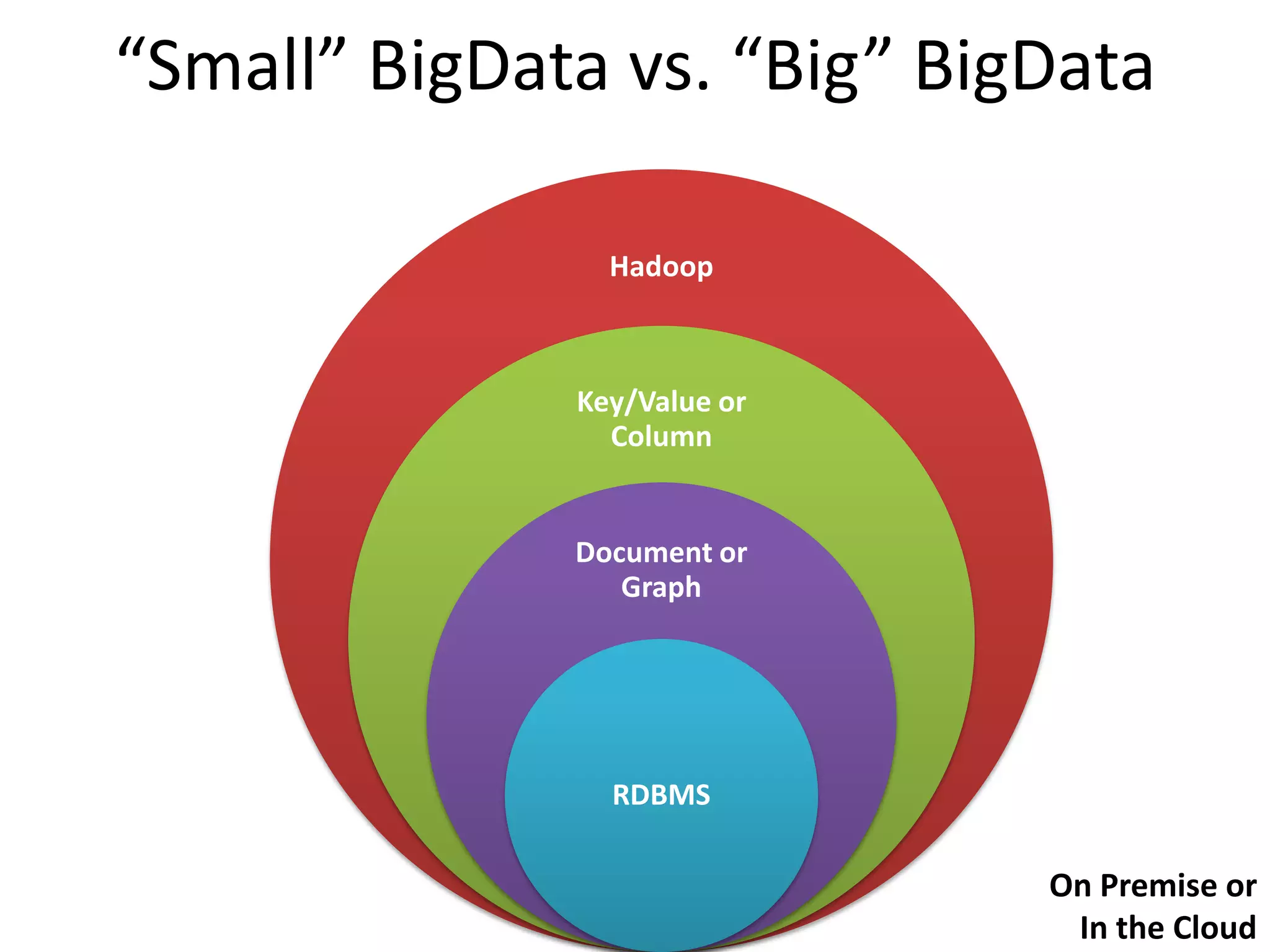 “Small” BigData vs. “Big” BigData

Hadoop

Key/Value or Column

Document or Graph

RDBMS

On Premise or In the Cloud